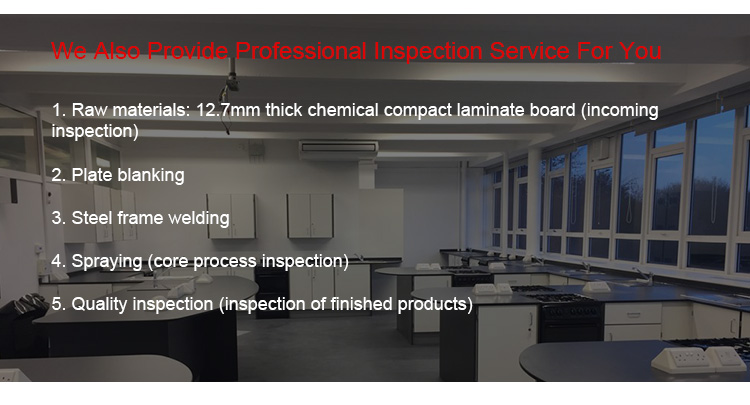 We Also Provide Professional Inspection Service For You

1. Raw materials: 12.7mm thick chemical compact laminate board (incoming inspection)

2. Plate blanking

3. Steel frame welding

4. Spraying (core process inspection)

5. Quality inspection (inspection of finished products)